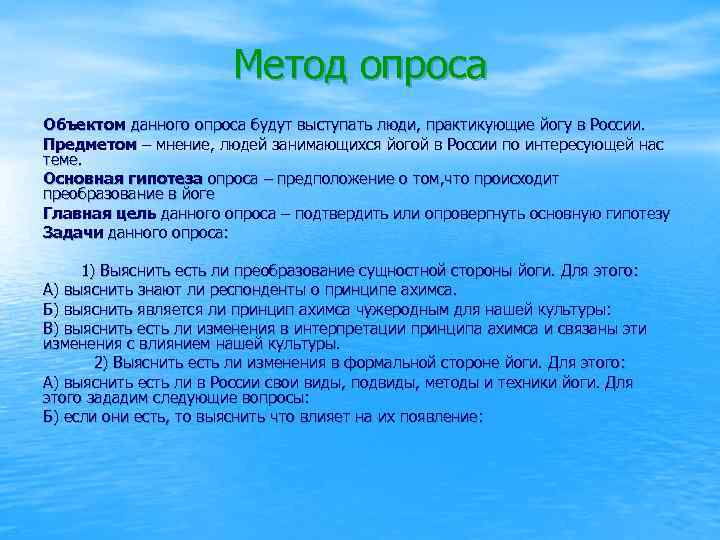 Метод опроса

Объектом данного опроса будут выступать люди, практикующие йогу в России.

Предметом – мнение, людей занимающихся йогой в России по интересующей нас теме.

Основная гипотеза опроса – предположение о том,что происходит преобразование в йоге

Главная цель данного опроса – подтвердить или опровергнуть основную гипотезу

Задачи данного опроса:

1) Выяснить есть ли преобразование сущностной стороны йоги. Для этого:

А) выяснить знают ли респонденты о принципе ахимса.

Б) выяснить является ли принцип ахимса чужеродным для нашей культуры:

В) выяснить есть ли изменения в интерпретации принципа ахимса и связаны эти изменения с влиянием нашей культуры.

2) Выяснить есть ли изменения в формальной стороне йоги. Для этого:

А) выяснить есть ли в России свои виды, подвиды, методы и техники йоги. Для этого зададим следующие вопросы:

Б) если они есть, то выяснить что влияет на их появление: